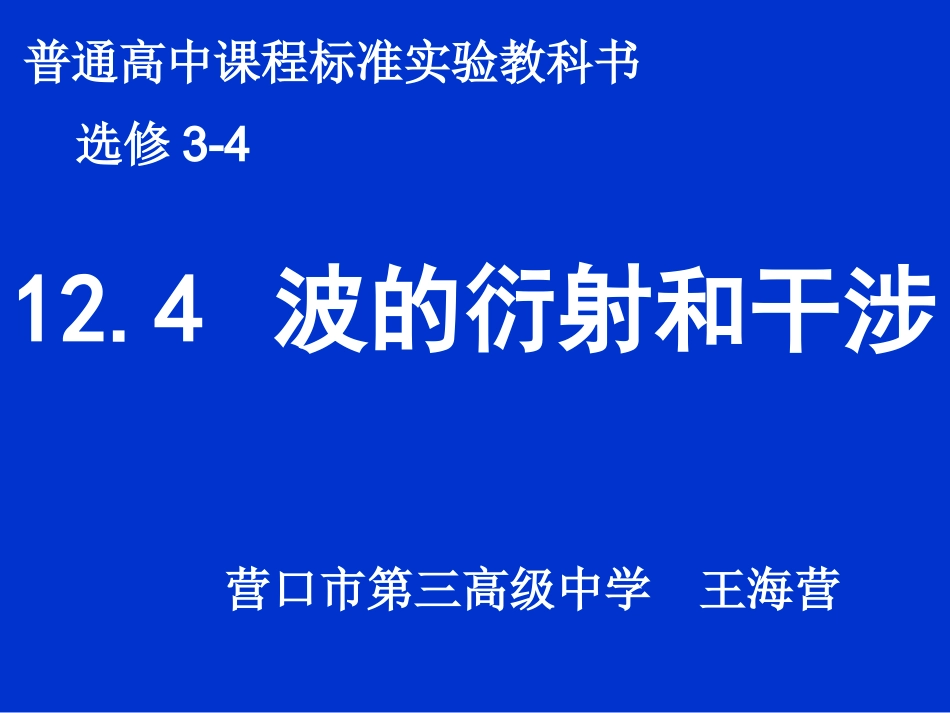 普通高中课程标准实验教科书

选修 3-4

12.4 波的衍射和干涉

营口市第三高级中学 王海营